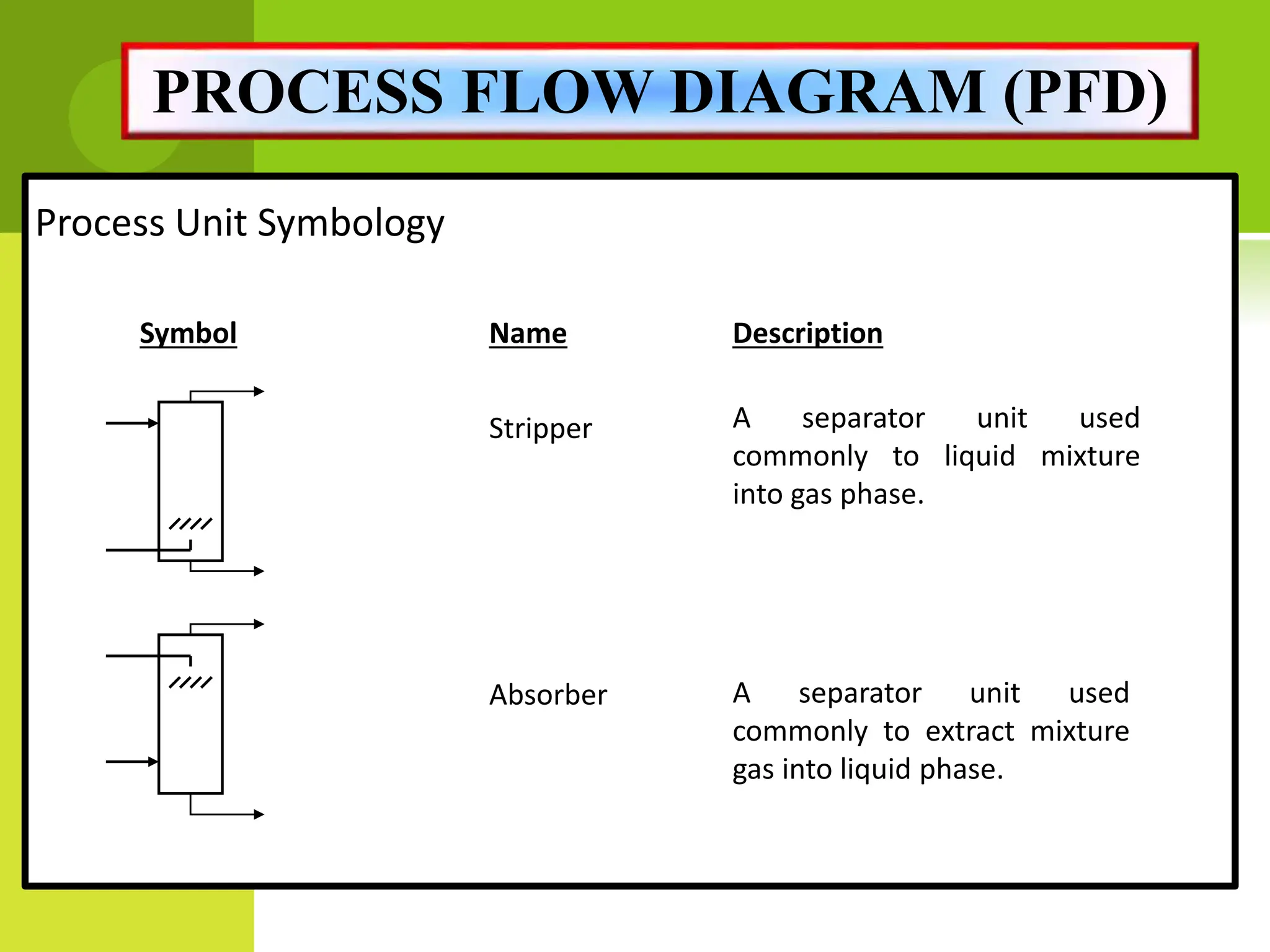 PROCESS FLOW DIAGRAM (PFD)

Process Unit Symbology

| Symbol | Name | Description |
|---|---|---|
| | Stripper | A separator unit used commonly to liquid mixture into gas phase. |
| | Absorber | A separator unit used commonly to extract mixture gas into liquid phase. |